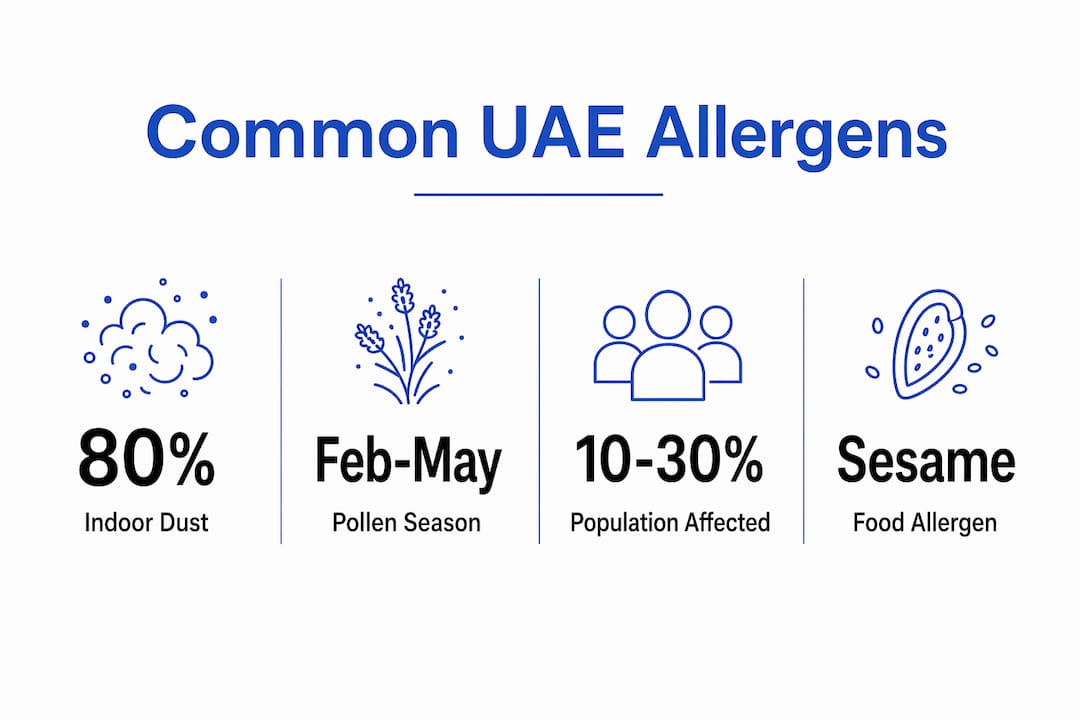 Common UAE Allergens

80%
Indoor Dust

Feb-May
Pollen Season

10-30%
Population Affected

Sesame
Food Allergen